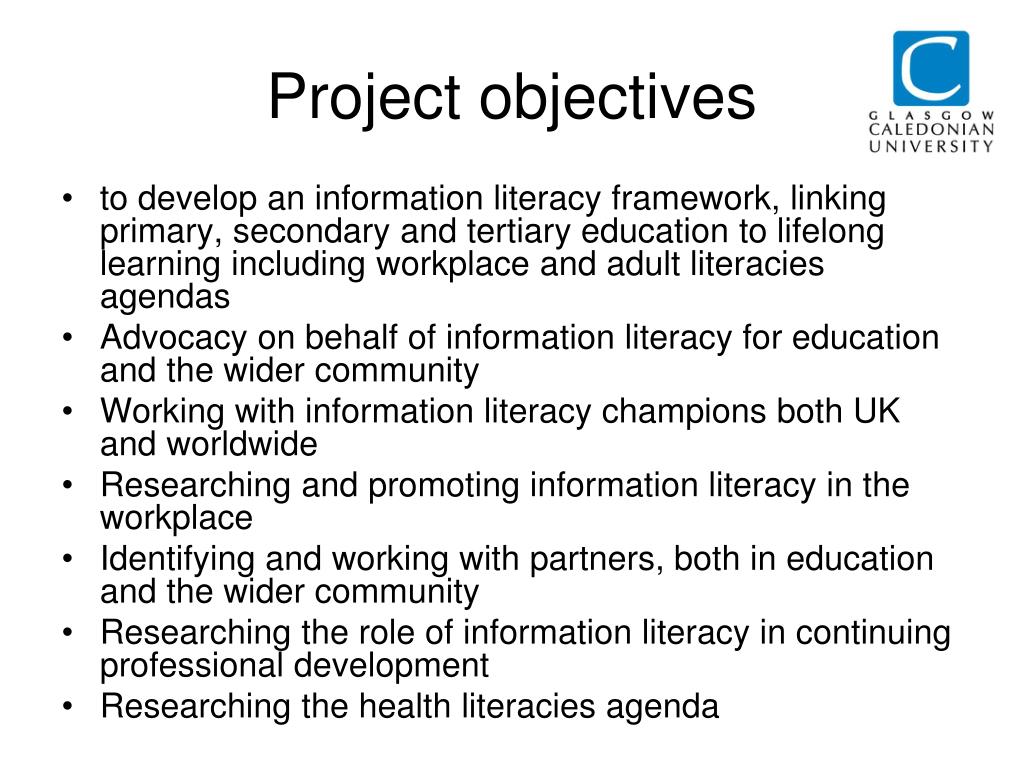 Project objectives

C
GLASGOW
CALEDONIAN
UNIVERSITY

• to develop an information literacy framework, linking primary, secondary and tertiary education to lifelong learning including workplace and adult literacies agendas
• Advocacy on behalf of information literacy for education and the wider community
• Working with information literacy champions both UK and worldwide
• Researching and promoting information literacy in the workplace
• Identifying and working with partners, both in education and the wider community
• Researching the role of information literacy in continuing professional development
• Researching the health literacies agenda